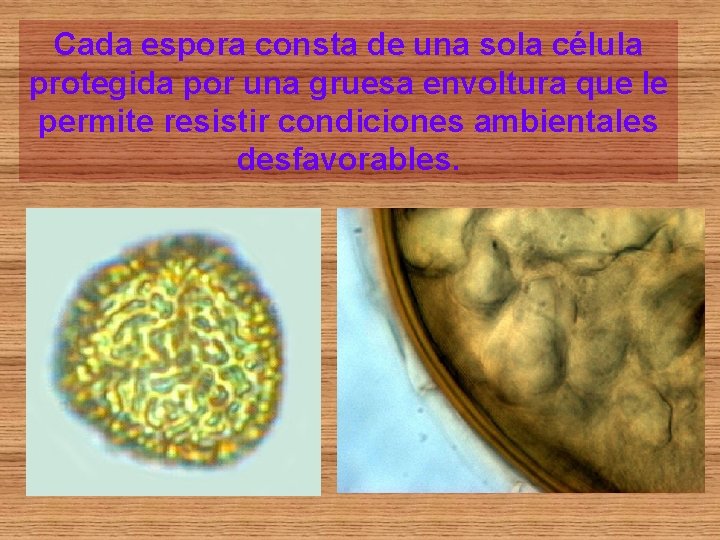 Cada espora consta de una sola célula protegida por una gruesa envoltura que le permite resistir condiciones ambientales desfavorables.